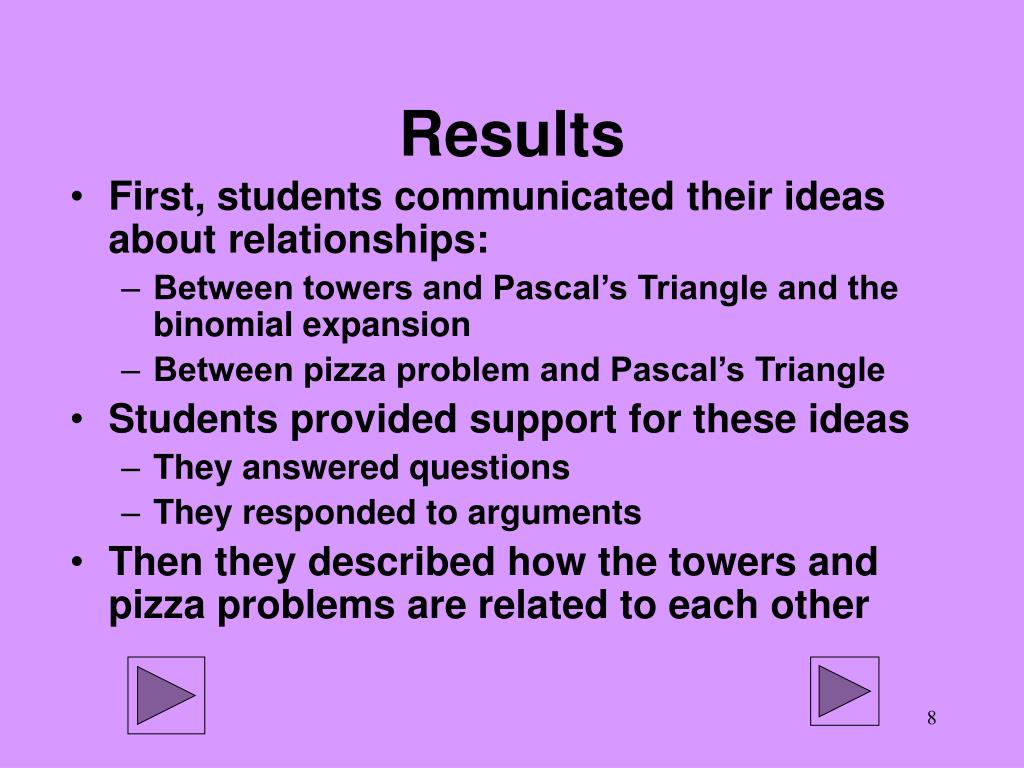 Results

• First, students communicated their ideas about relationships:
– Between towers and Pascal’s Triangle and the binomial expansion
– Between pizza problem and Pascal’s Triangle
• Students provided support for these ideas
– They answered questions
– They responded to arguments
• Then they described how the towers and pizza problems are related to each other

8